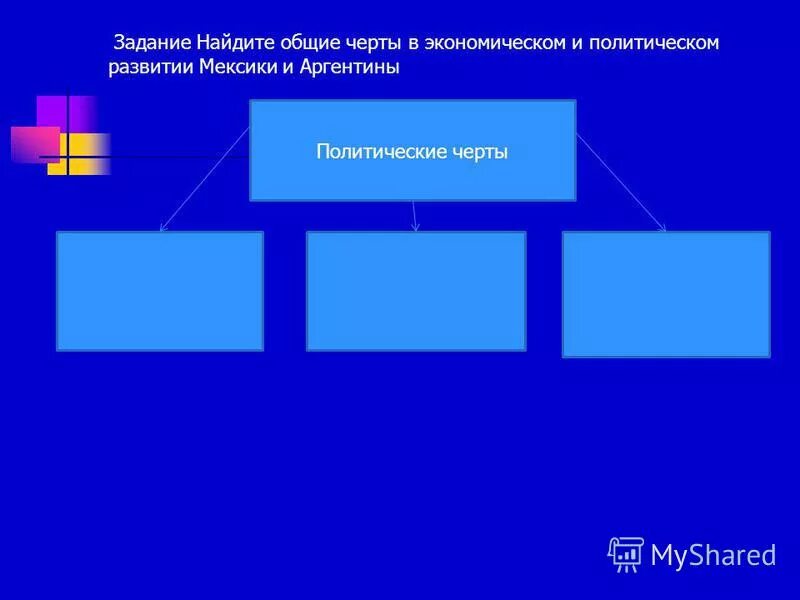 Задание Найдите общие черты в экономическом и политическом развитии Мексики и Аргентины

Политические черты

MyShared